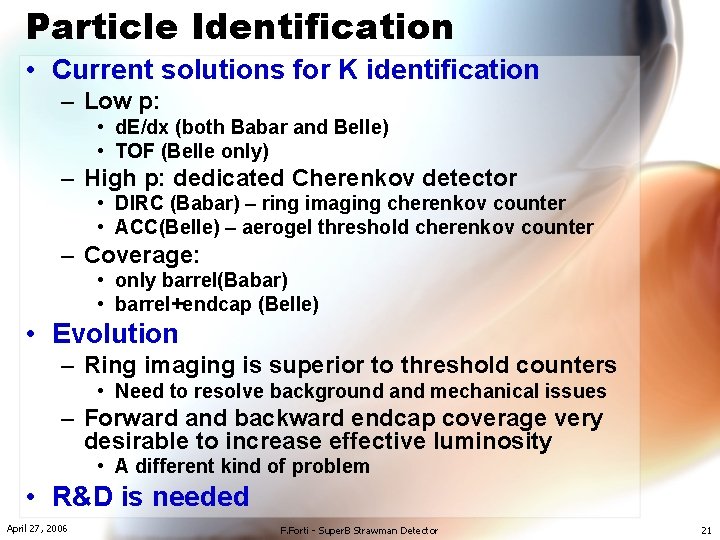 Particle Identification

• Current solutions for K identification
  – Low p:
    • dE/dx (both Babar and Belle)
    • TOF (Belle only)
  – High p: dedicated Cherenkov detector
    • DIRC (Babar) – ring imaging cherenkov counter
    • ACC(Belle) – aerogel threshold cherenkov counter
  – Coverage:
    • only barrel(Babar)
    • barrel+endcap (Belle)
• Evolution
  – Ring imaging is superior to threshold counters
    • Need to resolve background and mechanical issues
  – Forward and backward endcap coverage very desirable to increase effective luminosity
    • A different kind of problem
• R&D is needed

April 27, 2006

F.Forti - SuperB Strawman Detector

21